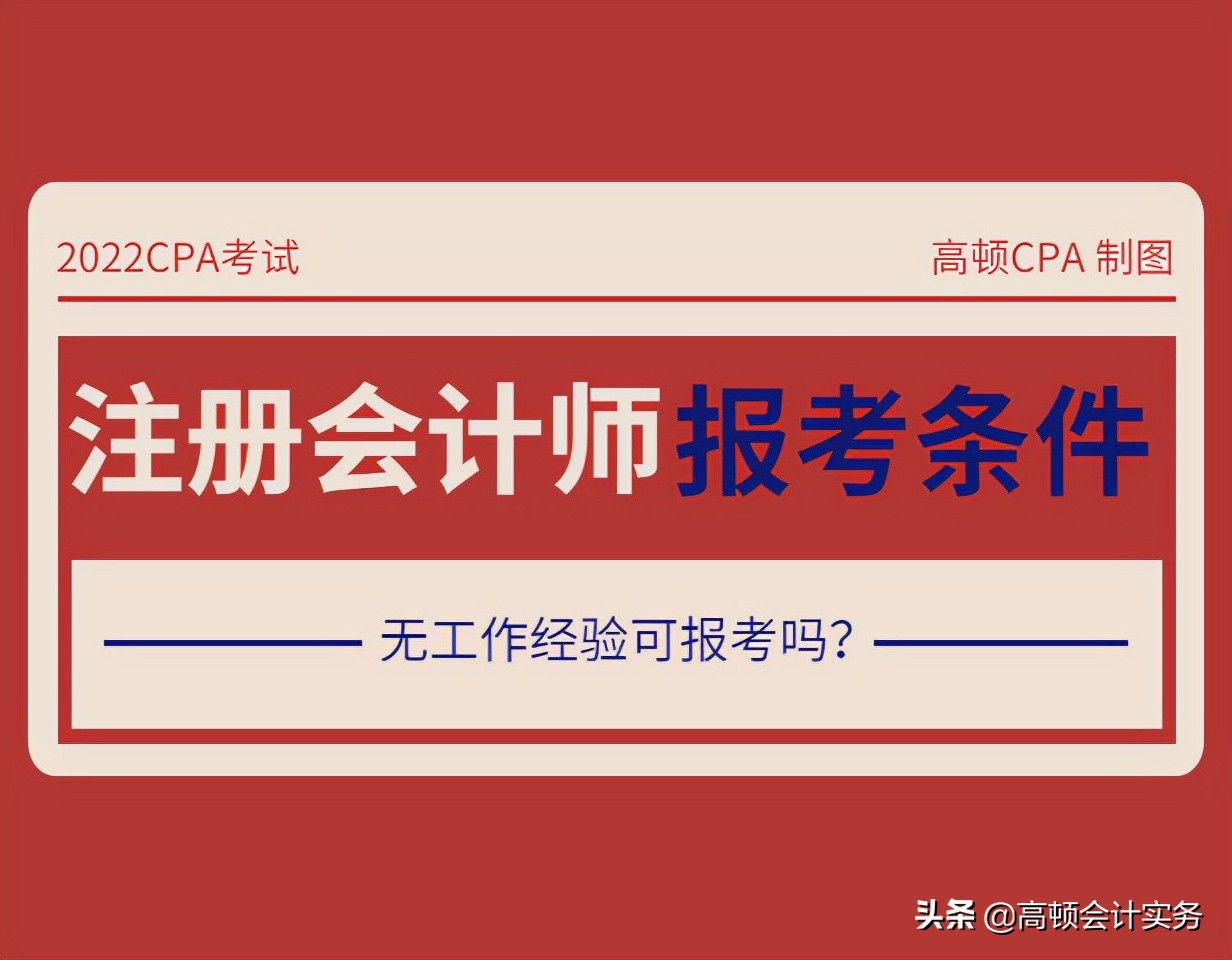 2022CPA考试

高顿CPA 制图

注册会计师报考条件

无工作经验可报考吗?

头条 @高顿会计实务